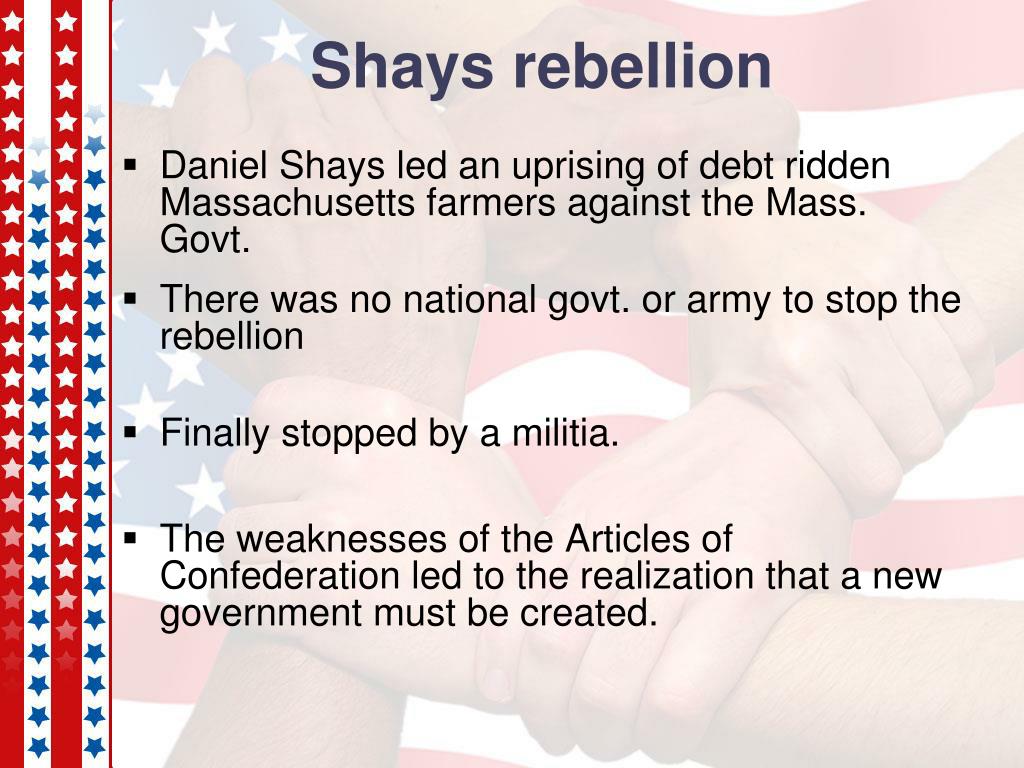 Shays rebellion

▪ Daniel Shays led an uprising of debt ridden Massachusetts farmers against the Mass. Govt.

▪ There was no national govt. or army to stop the rebellion

▪ Finally stopped by a militia.

▪ The weaknesses of the Articles of Confederation led to the realization that a new government must be created.